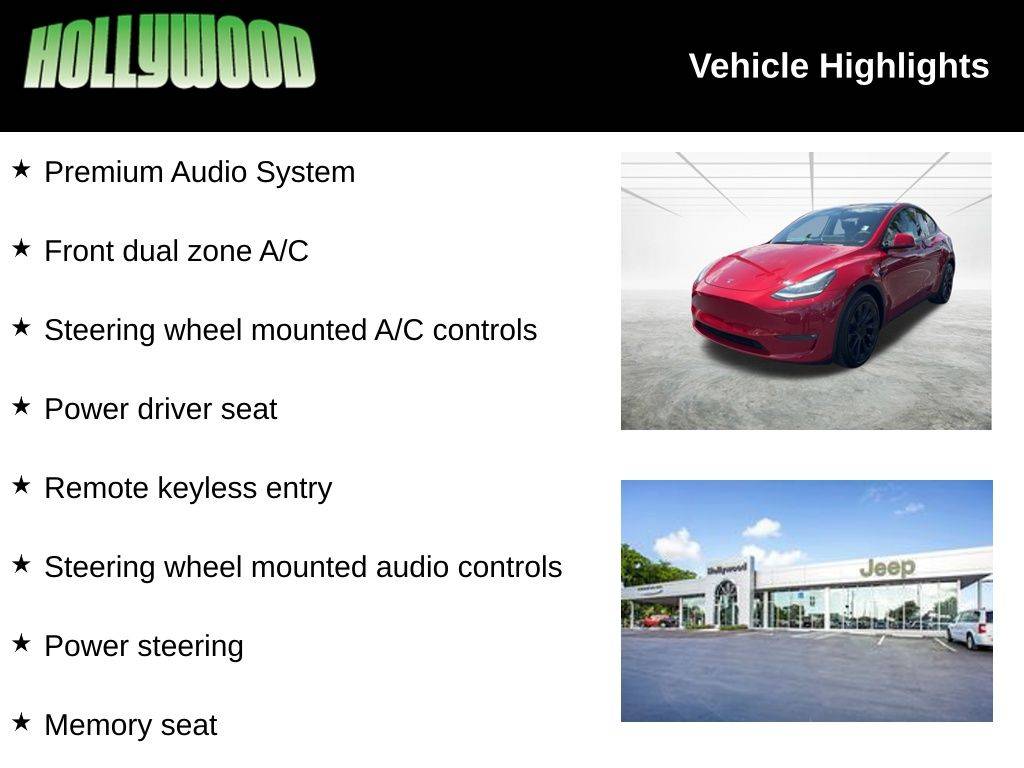 HOLLYWOOD

Vehicle Highlights

★ Premium Audio System

★ Front dual zone A/C

★ Steering wheel mounted A/C controls

★ Power driver seat

★ Remote keyless entry

★ Steering wheel mounted audio controls

★ Power steering

★ Memory seat

Hollywood

Jeep